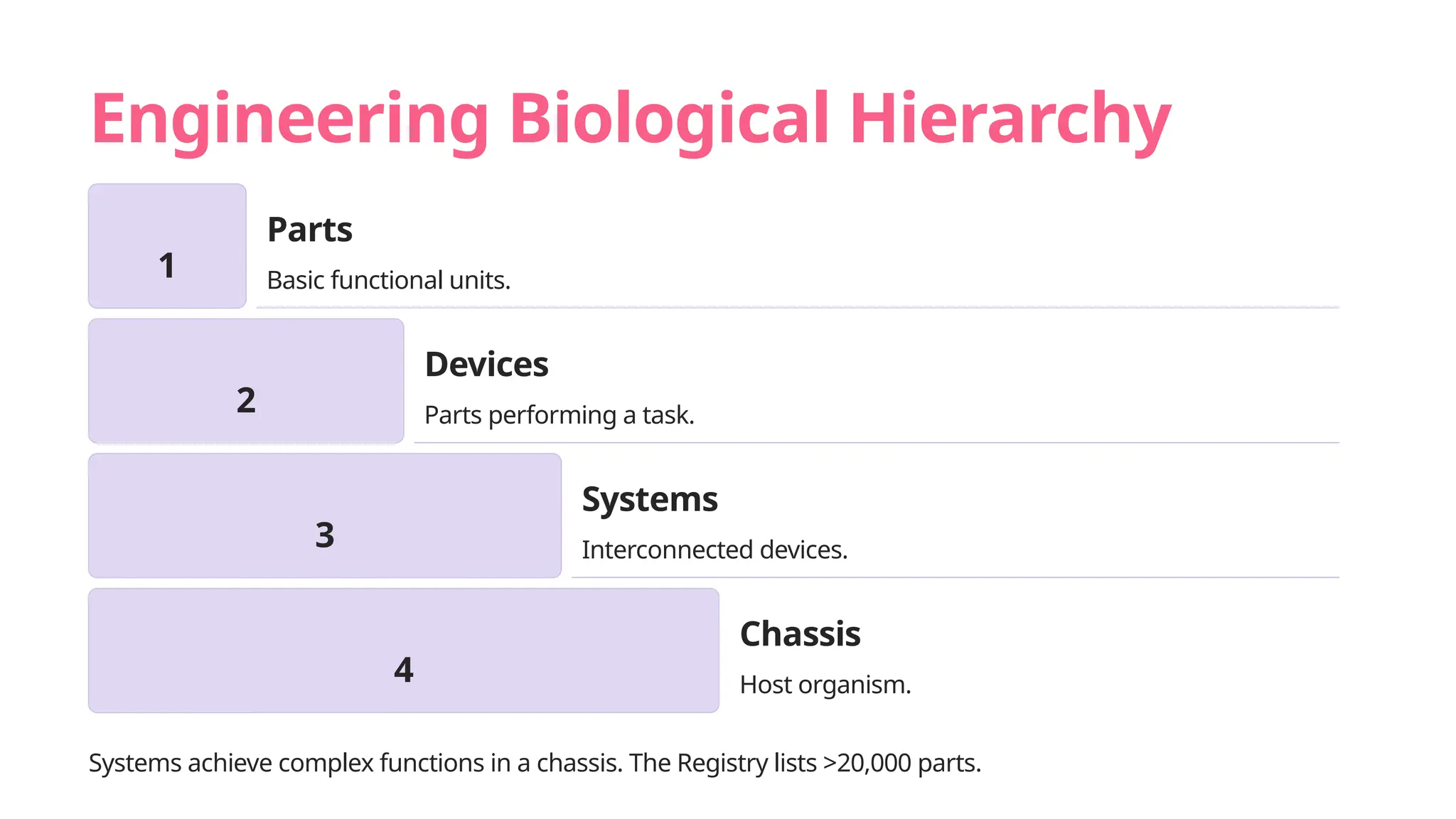 Engineering Biological Hierarchy

1

Parts

Basic functional units.

2

Devices

Parts performing a task.

3

Systems

Interconnected devices.

4

Chassis

Host organism.

Systems achieve complex functions in a chassis. The Registry lists >20,000 parts.